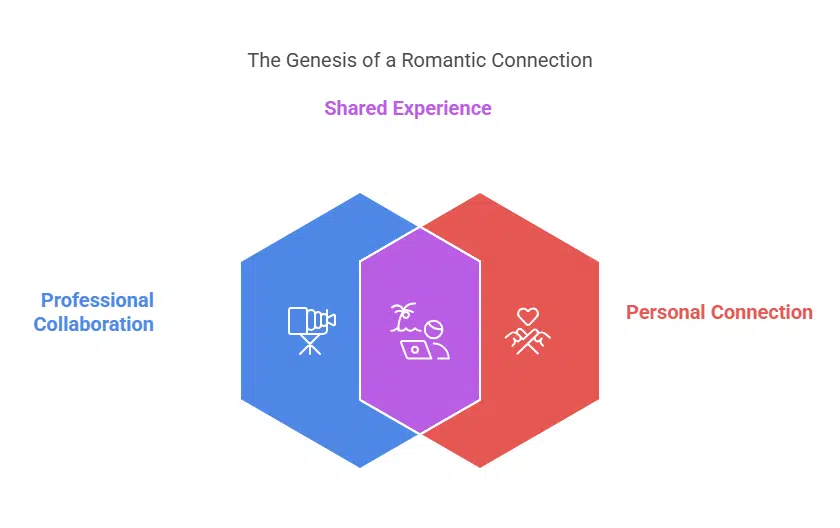 The Genesis of a Romantic Connection

Shared Experience

Professional Collaboration

Personal Connection